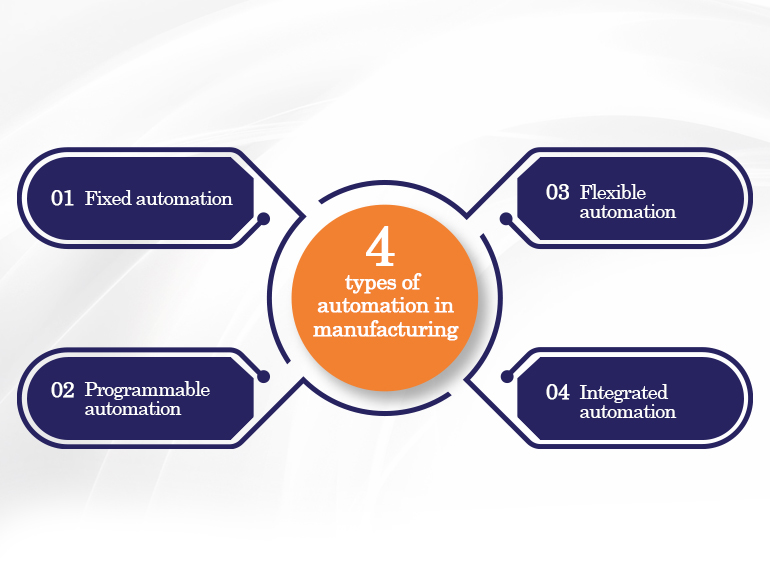 4
types of automation in manufacturing

01 Fixed automation

02 Programmable automation

03 Flexible automation

04 Integrated automation